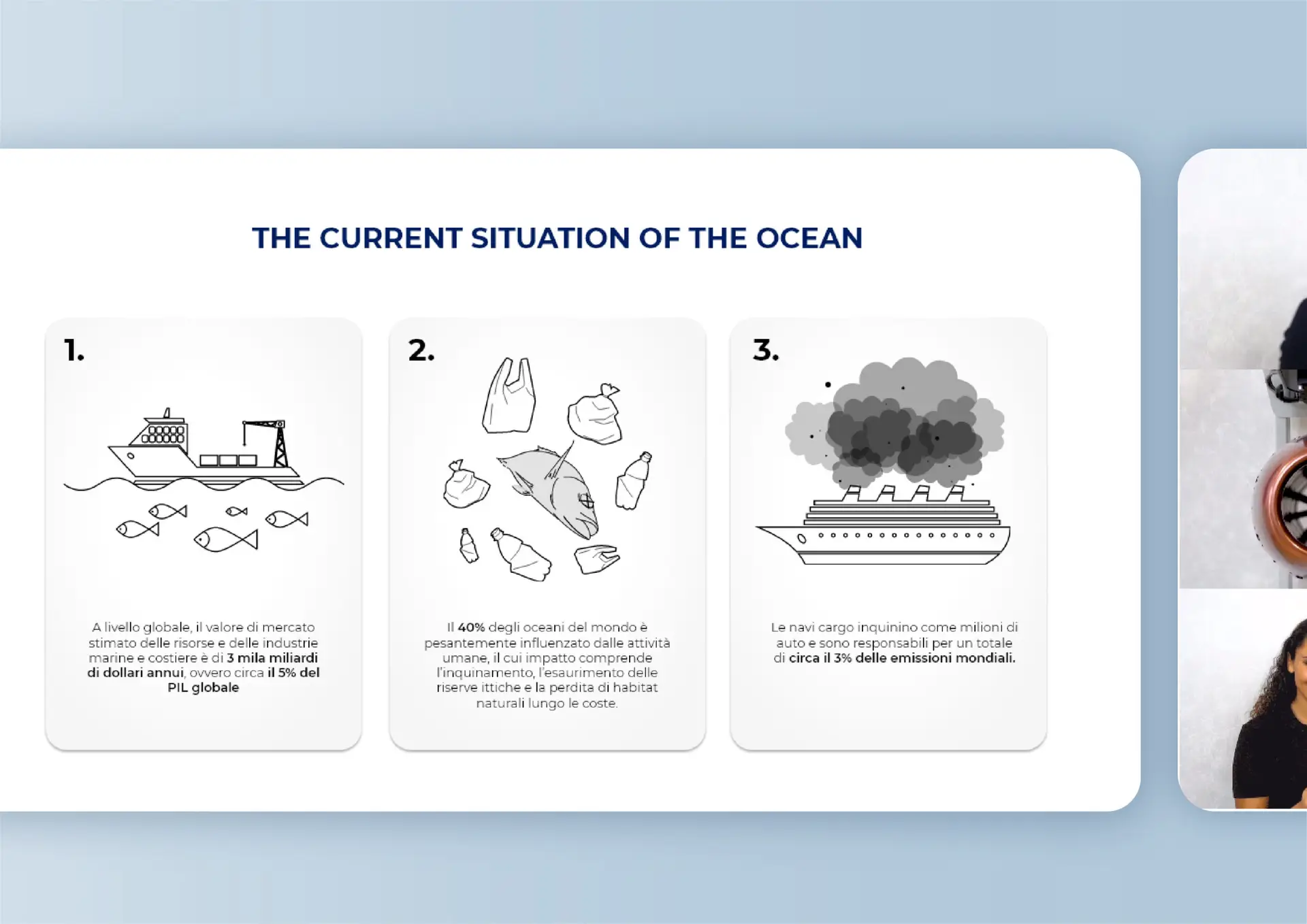 THE CURRENT SITUATION OF THE OCEAN

1.

A livello globale, il valore di mercato stimato delle risorse e delle industrie marine e costiere è di 3 mila miliardi di dollari annui, ovvero circa il 5% del PIL globale

2.

Il 40% degli oceani del mondo è pesantemente influenzato dalle attività umane, il cui impatto comprende l'inquinamento, l'esaurimento delle riserve ittiche e la perdita di habitat naturali lungo le coste.

3.

Le navi cargo inquinino come milioni di auto e sono responsabili per un totale di circa il 3% delle emissioni mondiali.